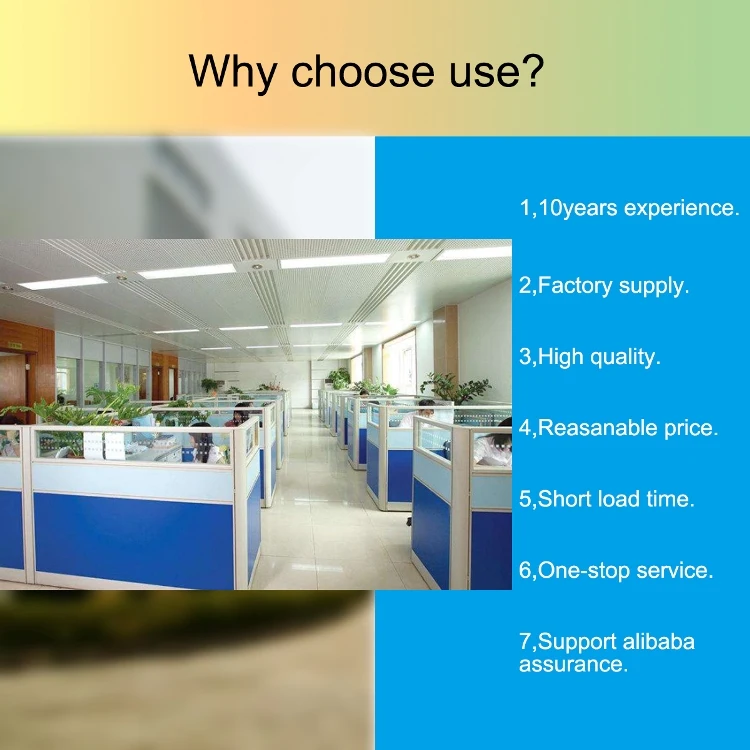 Why choose use?

1,10years experience.

2,Factory supply.

3,High quality.

4,Reasanable price.

5,Short load time.

6,One-stop service.

7,Support alibaba assurance.